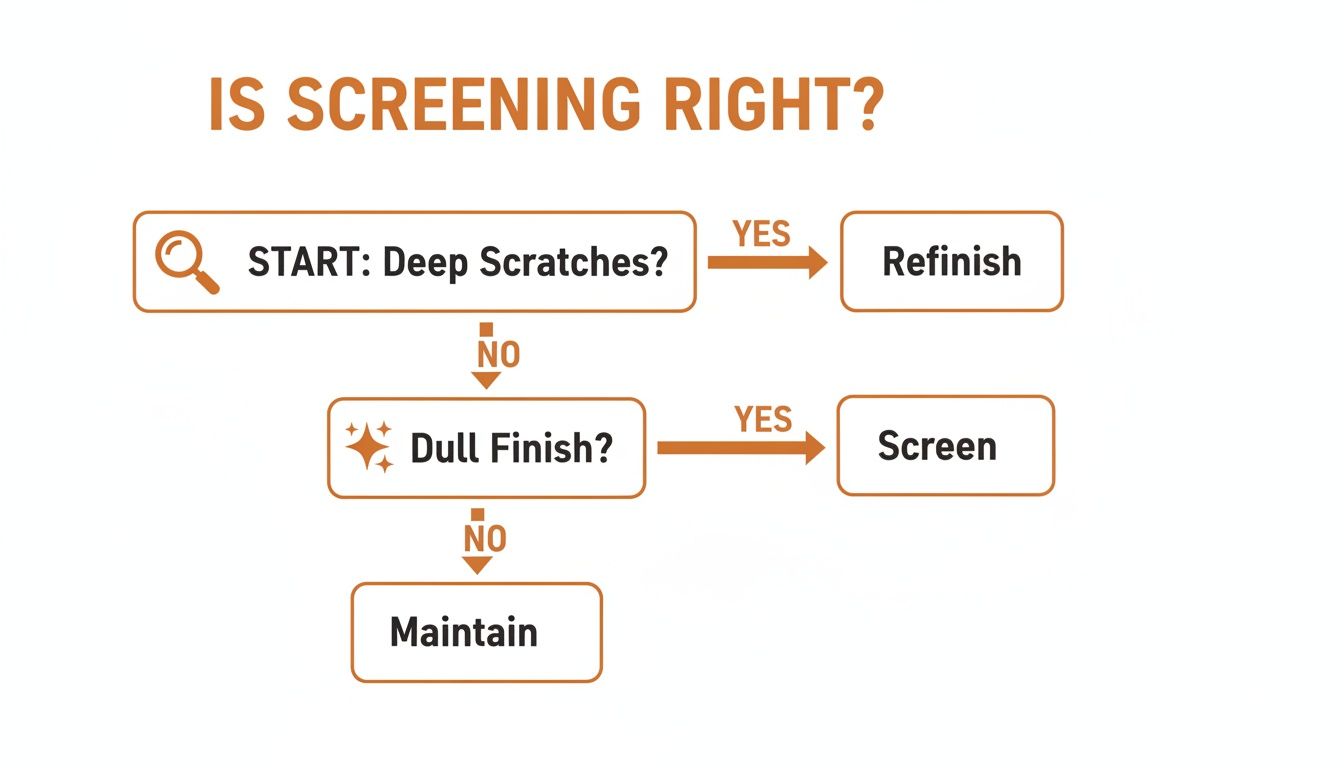 IS SCREENING RIGHT?

START: Deep Scratches?

YES

Refinish

NO

Dull Finish?

YES

Screen

NO

Maintain